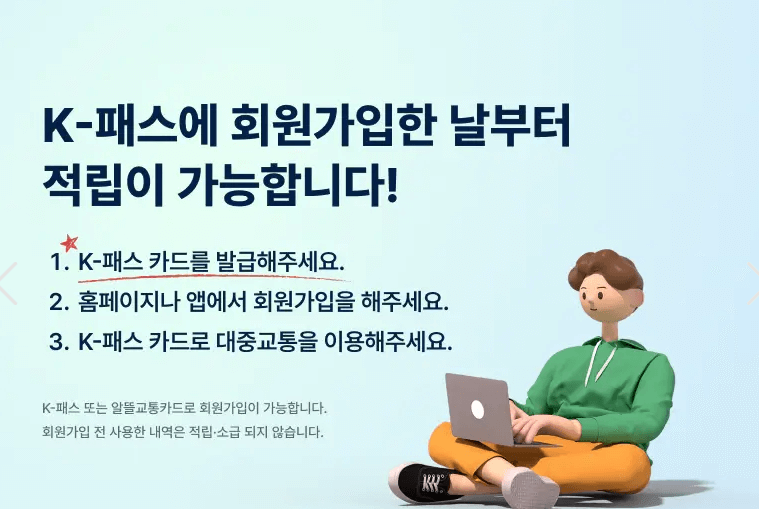 K-패스에 회원가입한 날부터 적립이 가능합니다!

1. K-패스 카드를 발급해주세요.
2. 홈페이지나 앱에서 회원가입을 해주세요.
3. K-패스 카드로 대중교통을 이용해주세요.

K-패스 또는 알뜰교통카드로 회원가입이 가능합니다.
회원가입 전 사용한 내역은 적립·소급 되지 않습니다.